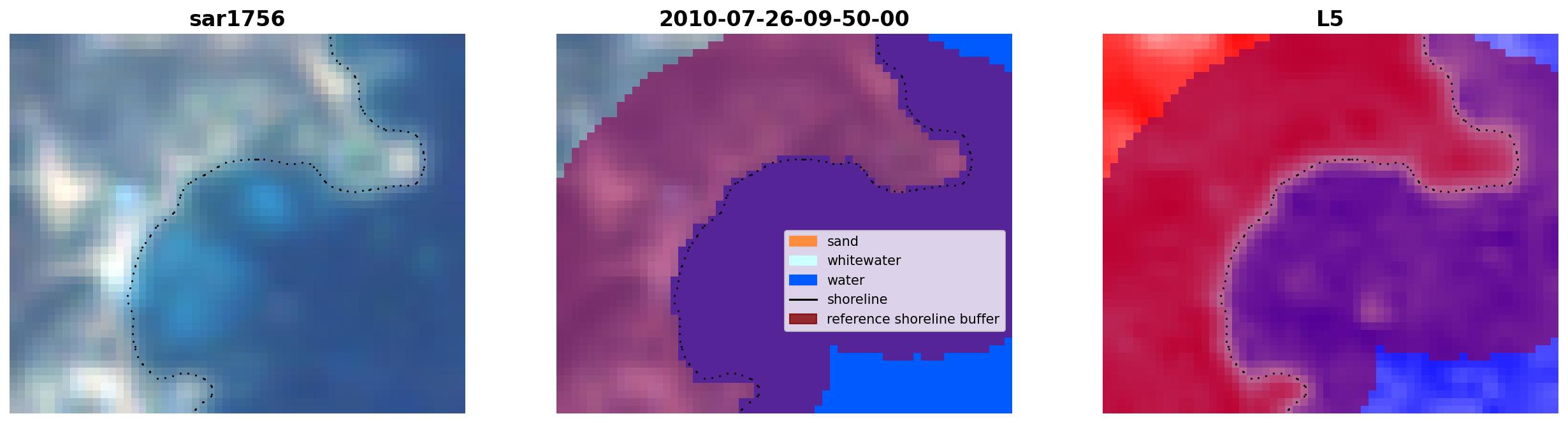 sar1756

2010-07-26-09-50-00

sand
whitewater
water
shoreline
reference shoreline buffer

L5